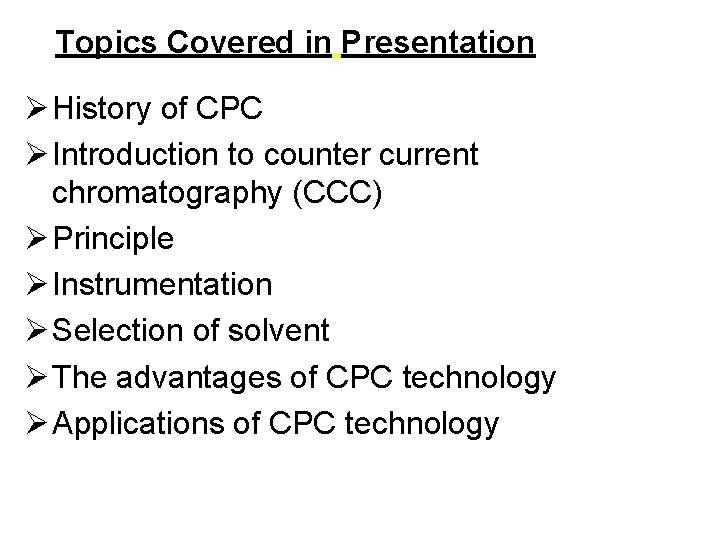 Topics Covered in Presentation

➢ History of CPC
➢ Introduction to counter current chromatography (CCC)
➢ Principle
➢ Instrumentation
➢ Selection of solvent
➢ The advantages of CPC technology
➢ Applications of CPC technology